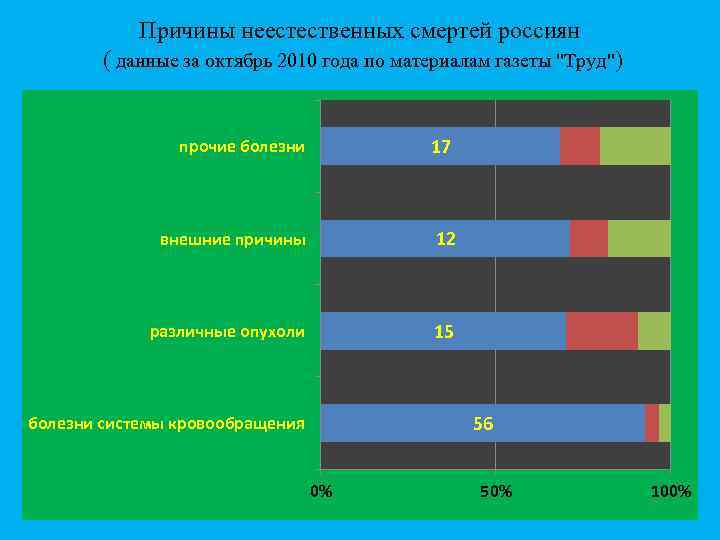 Причины неестественных смертей россиян
( данные за октябрь 2010 года по материалам газеты "Труд")

прочие болезни
17

внешние причины
12

различные опухоли
15

болезни системы кровообращения
56

0%
50%
100%